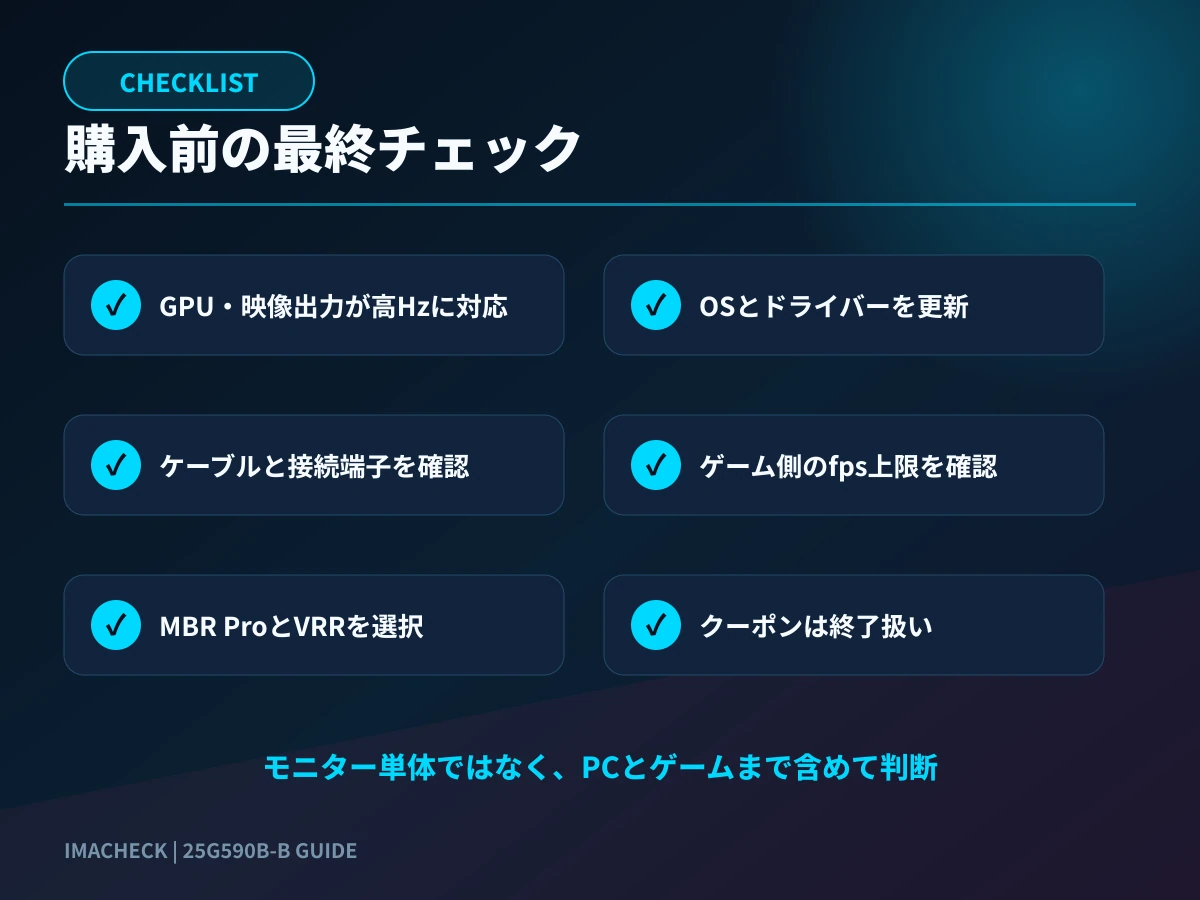 CHECKLIST

購入前の最終チェック

✓ GPU・映像出力が高Hzに対応

✓ ケーブルと接続端子を確認

✓ MBR ProとVRRを選択

✓ OSとドライバーを更新

✓ ゲーム側のfps上限を確認

✓ クーポンは終了扱い

モニター単体ではなく、PCとゲームまで含めて判断

IMACHECK | 25G590B-B GUIDE